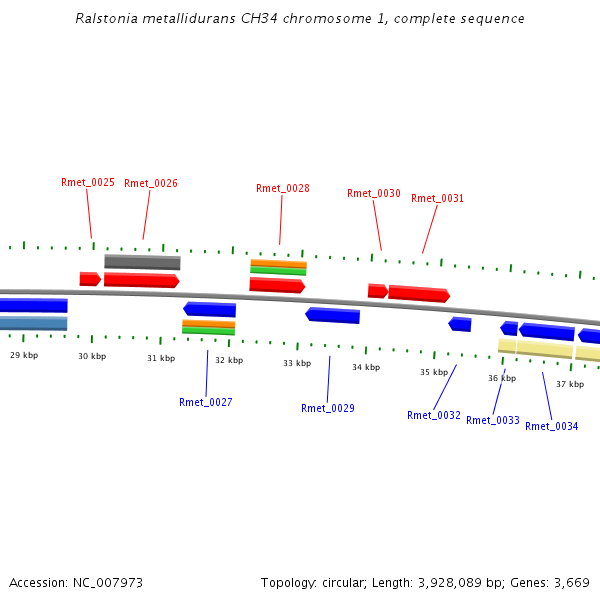 Ralstonia metallidurans CH34 chromosome 1, complete sequence

Rmet_0025 Rmet_0026 Rmet_0028 Rmet_0030 Rmet_0031

29 kbp 30 kbp 31 kbp 32 kbp 33 kbp 34 kbp 35 kbp 36 kbp 37 kbp

Rmet_0027 Rmet_0029 Rmet_0032 Rmet_0033 Rmet_0034

Accession: NC_007973

Topology: circular; Length: 3,928,089 bp; Genes: 3,669